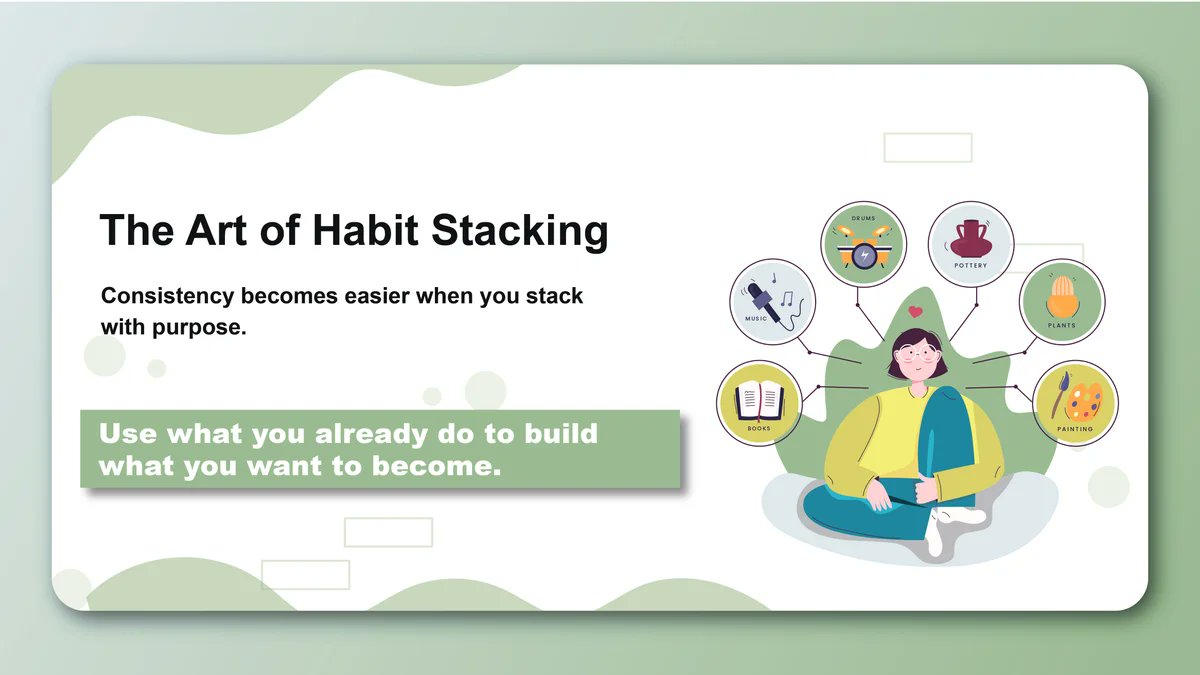 The Art of Habit Stacking

Consistency becomes easier when you stack with purpose.

Use what you already do to build what you want to become.

DRUMS

POTTERY

MUSIC

PLANTS

BOOKS

PAINTING